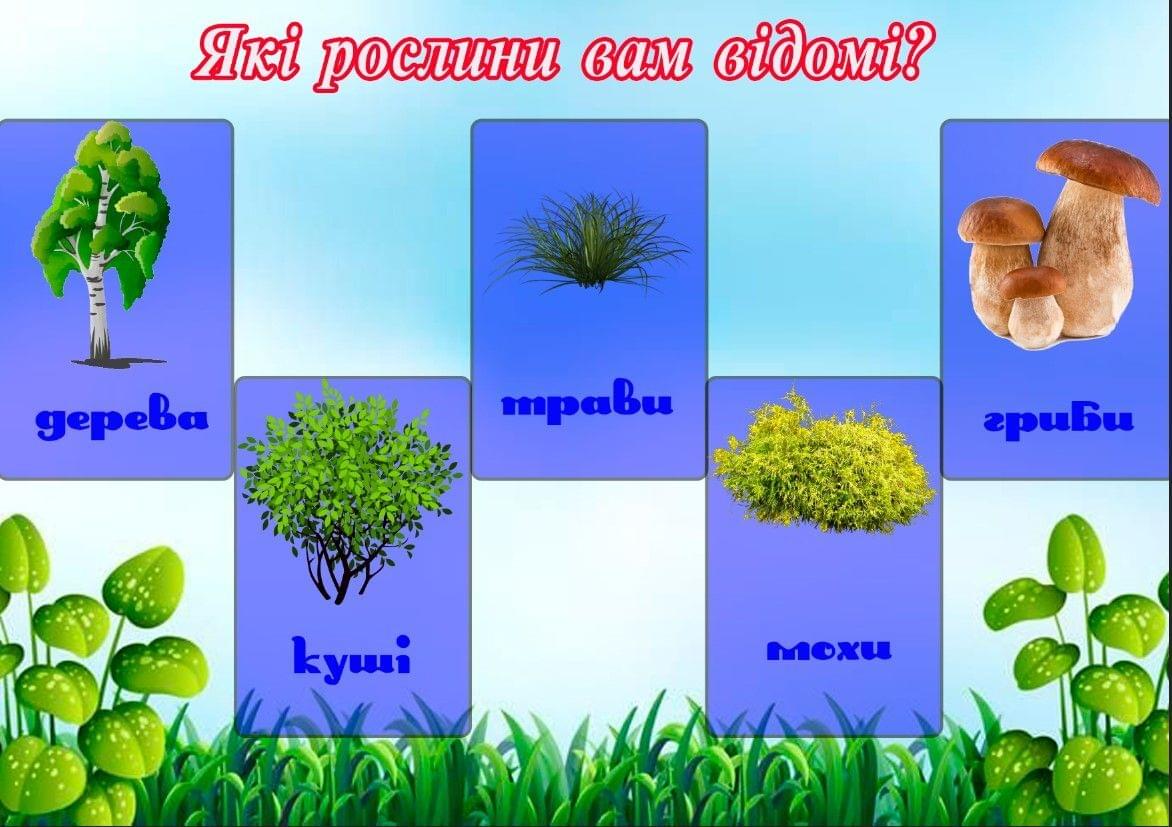 Які рослини вам відомі?

дерева

кущі

трави

мохи

гриби